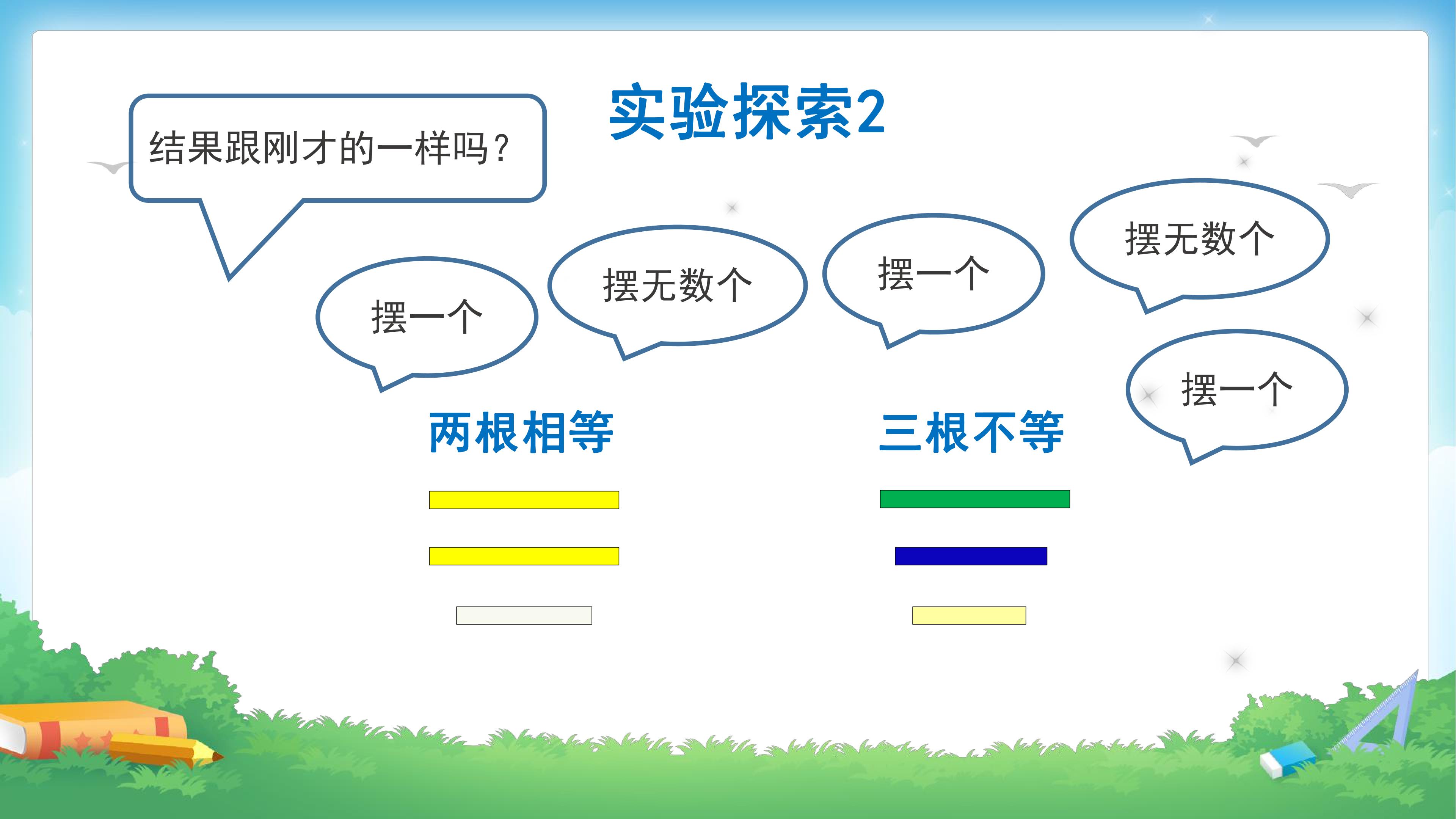 实验探索2

结果跟刚才的一样吗？

摆一个

摆无数个

摆一个

摆无数个

摆一个

两根相等

三根不等